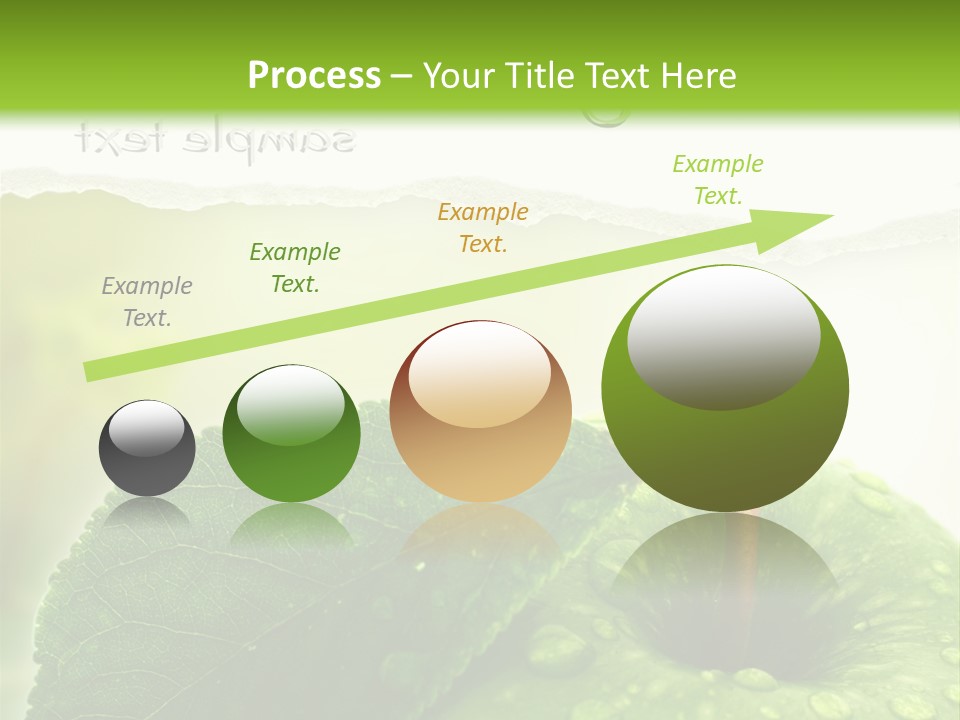 Process – Your Title Text Here

sample text

Example Text.

Example Text.

Example Text.

Example Text.